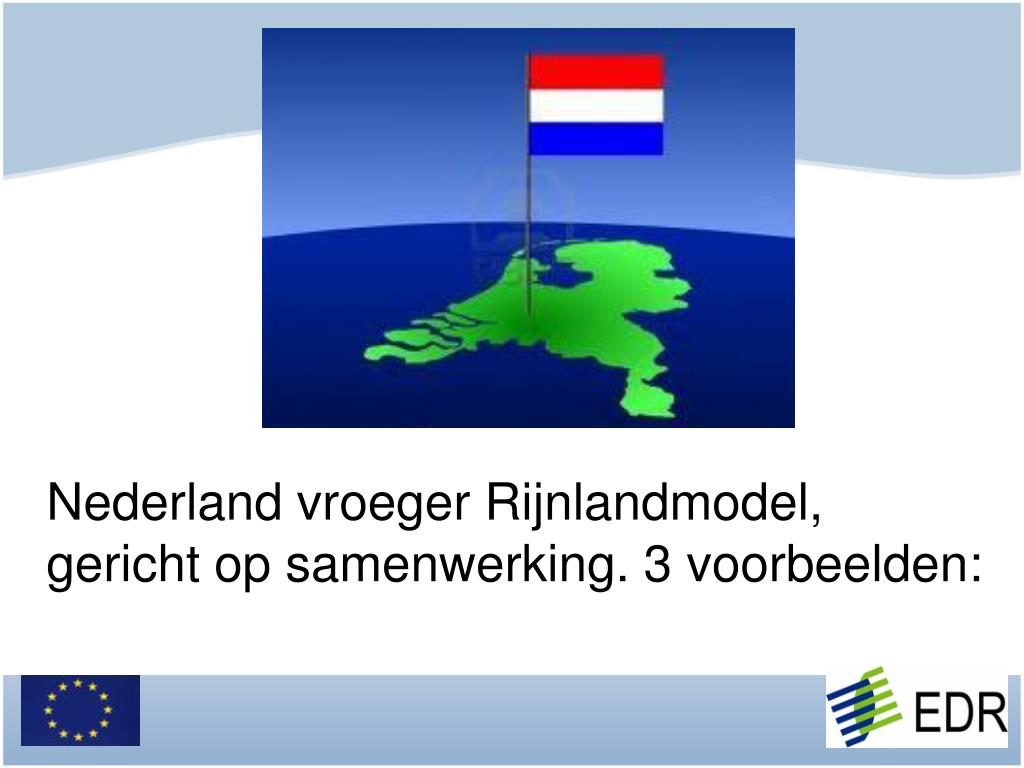 Nederland vroeger Rijnlandmodel, gericht op samenwerking. 3 voorbeelden:

EDR